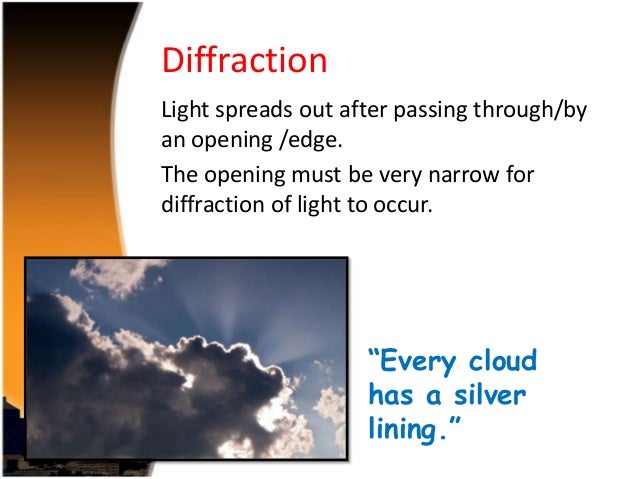 Diffraction

Light spreads out after passing through/by an opening /edge.

The opening must be very narrow for diffraction of light to occur.

“Every cloud has a silver lining.”